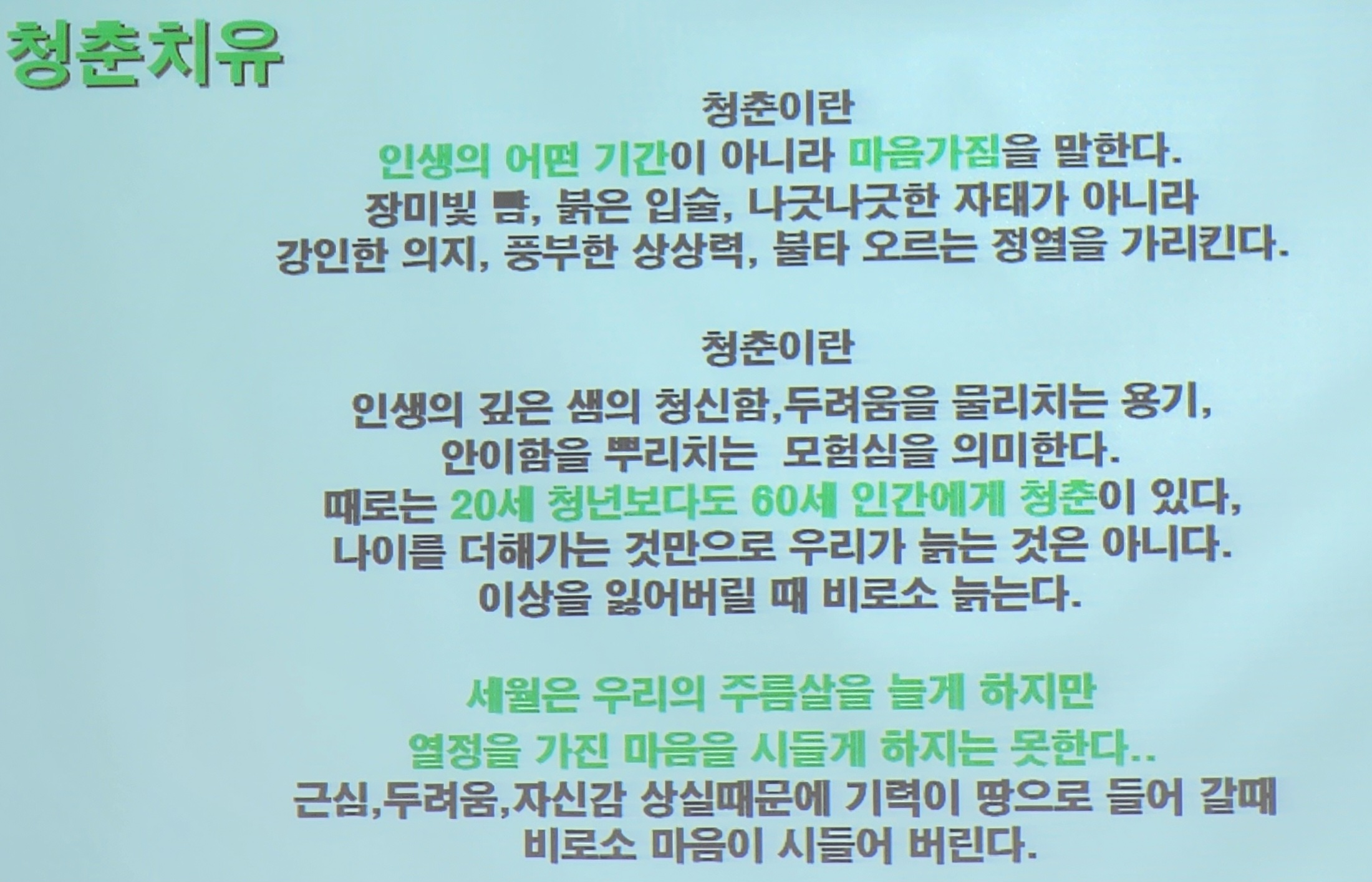 청춘치유

청춘이란
인생의 어떤 기간이 아니라 마음가짐을 말한다.
장미빛 뺨, 붉은 입술, 나긋나긋한 자태가 아니라
강인한 의지, 풍부한 상상력, 불타 오르는 정열을 가리킨다.

청춘이란
인생의 깊은 샘의 청신함,두려움을 물리치는 용기,
안이함을 뿌리치는  모험심을 의미한다.
때로는 20세 청년보다도 60세 인간에게 청춘이 있다,
나이를 더해가는 것만으로 우리가 늙는 것은 아니다.
이상을 잃어버릴 때 비로소 늙는다.

세월은 우리의 주름살을 늘게 하지만
열정을 가진 마음을 시들게 하지는 못한다..
근심,두려움,자신감 상실때문에 기력이 땅으로 들어 갈때
비로소 마음이 시들어 버린다.